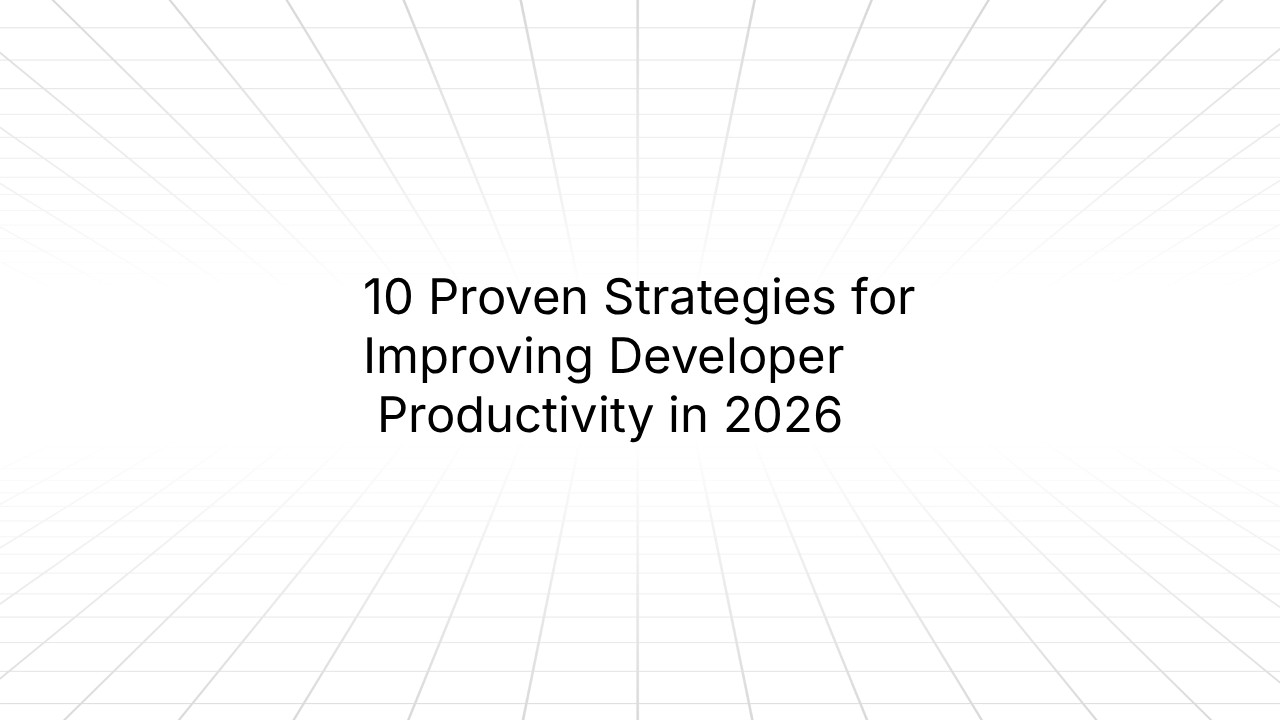 10 Proven Strategies for Improving Developer Productivity in 2026